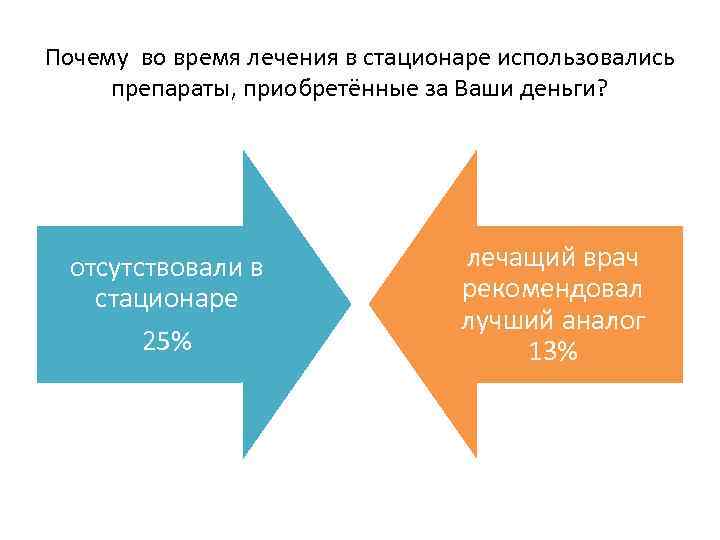 Почему во время лечения в стационаре использовались препараты, приобретённые за Ваши деньги?

отсутствовали в стационаре
25%

лечащий врач рекомендовал лучший аналог
13%